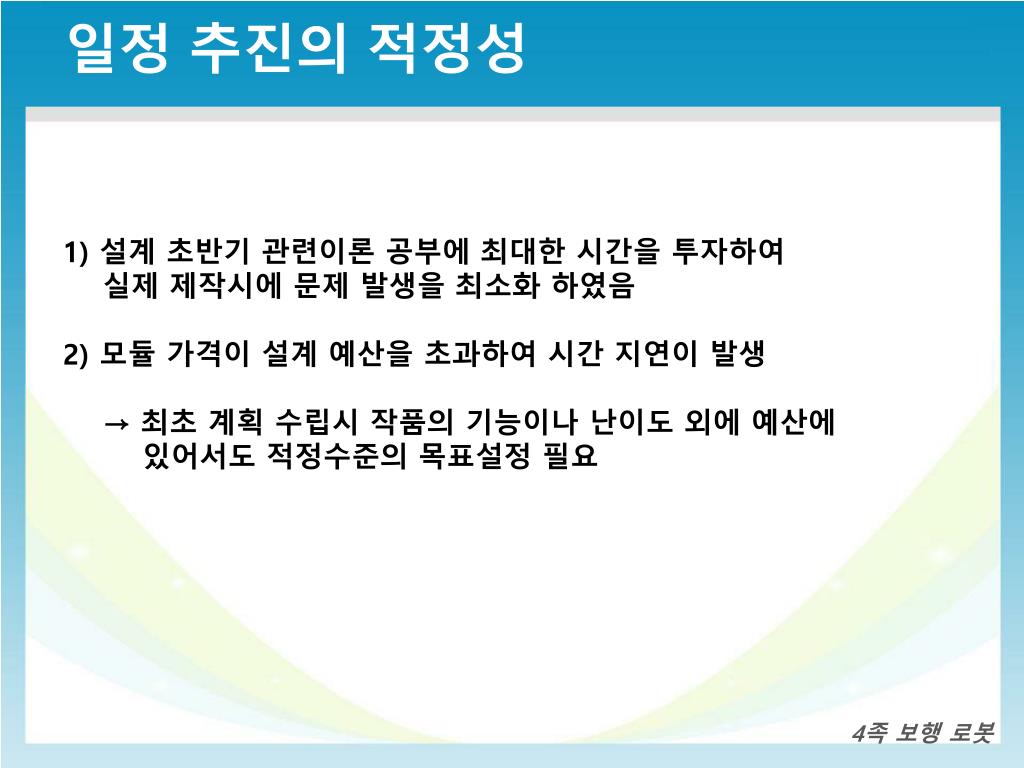 일정 추진의 적정성

1) 설계 초반기 관련이론 공부에 최대한 시간을 투자하여 실제 제작시에 문제 발생을 최소화 하였음

2) 모듈 가격이 설계 예산을 초과하여 시간 지연이 발생

→ 최초 계획 수립시 작품의 기능이나 난이도 외에 예산에 있어서도 적정수준의 목표설정 필요

4족 보행 로봇